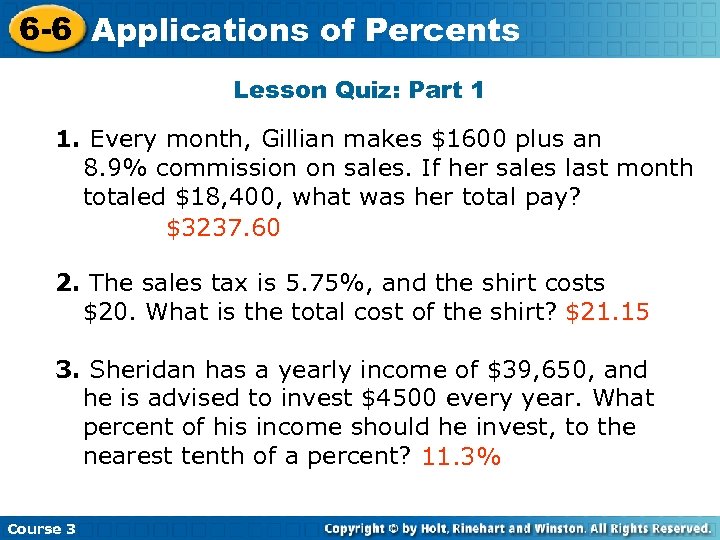 6-6 Applications of Percents

Lesson Quiz: Part 1

1. Every month, Gillian makes \$1600 plus an 8.9% commission on sales. If her sales last month totaled \$18,400, what was her total pay?
\$3237.60

2. The sales tax is 5.75%, and the shirt costs \$20. What is the total cost of the shirt? \$21.15

3. Sheridan has a yearly income of \$39,650, and he is advised to invest \$4500 every year. What percent of his income should he invest, to the nearest tenth of a percent? 11.3%

Course 3

Copyright © by Holt, Rinehart and Winston. All Rights Reserved.